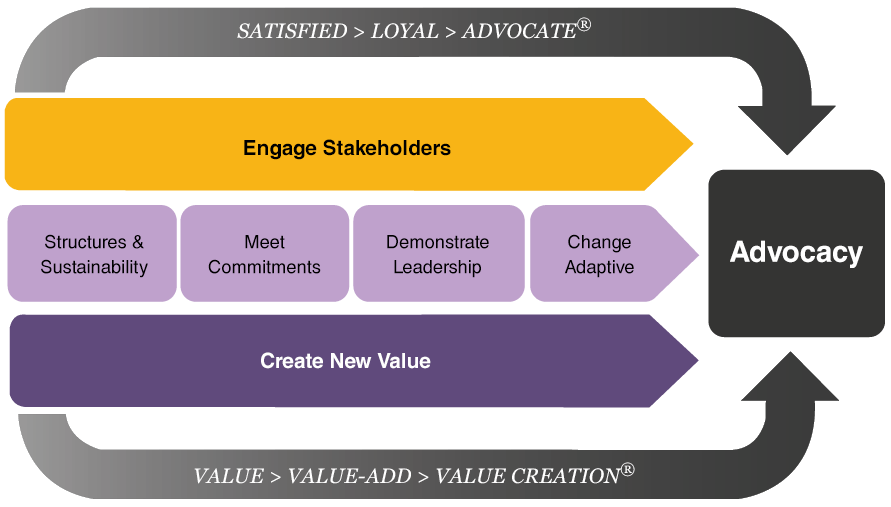 SATISFIED > LOYAL > ADVOCATE®

Engage Stakeholders

Structures & Sustainability

Meet Commitments

Demonstrate Leadership

Change Adaptive

Advocacy

Create New Value

VALUE > VALUE-ADD > VALUE CREATION®